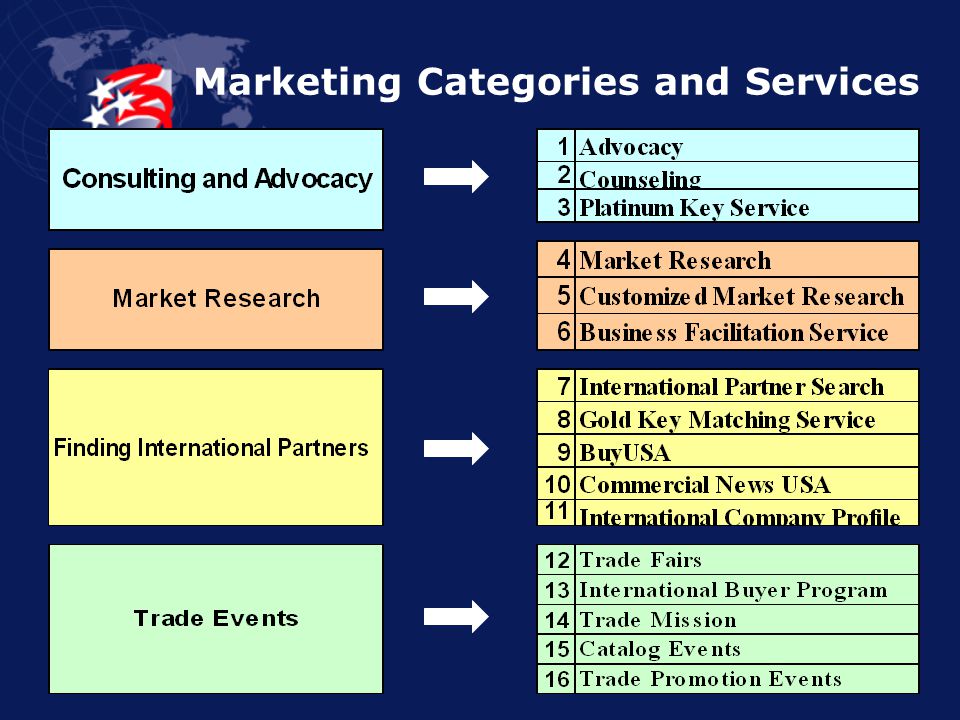 Marketing Categories and Services

Consulting and Advocacy

| 1 | Advocacy |
|---|---|
| 2 | Counseling |
| 3 | Platinum Key Service |

Market Research

| 4 | Market Research |
|---|---|
| 5 | Customized Market Research |
| 6 | Business Facilitation Service |

Finding International Partners

| 7 | International Partner Search |
|---|---|
| 8 | Gold Key Matching Service |
| 9 | BuyUSA |
| 10 | Commercial News USA |
| 11 | International Company Profile |

Trade Events

| 12 | Trade Fairs |
|---|---|
| 13 | International Buyer Program |
| 14 | Trade Mission |
| 15 | Catalog Events |
| 16 | Trade Promotion Events |